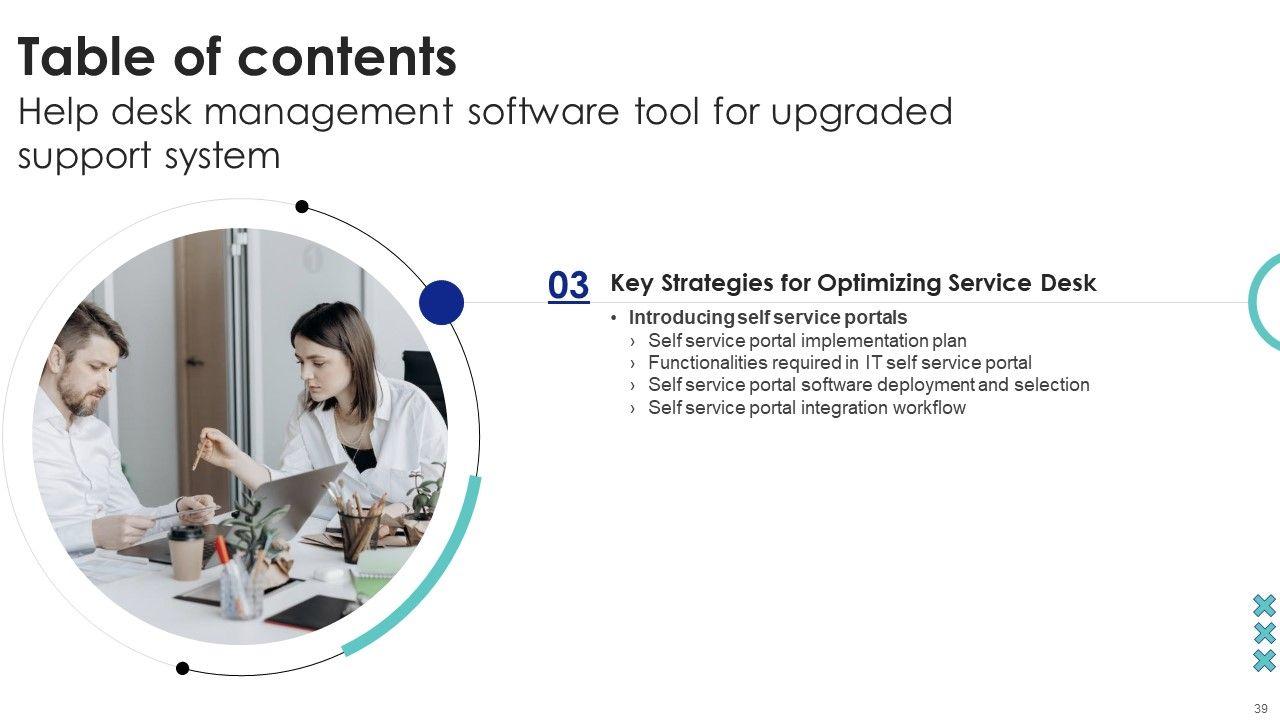 Table of contents
Help desk management software tool for upgraded support system

03 Key Strategies for Optimizing Service Desk

• Introducing self service portals
› Self service portal implementation plan
› Functionalities required in IT self service portal
› Self service portal software deployment and selection
› Self service portal integration workflow

39